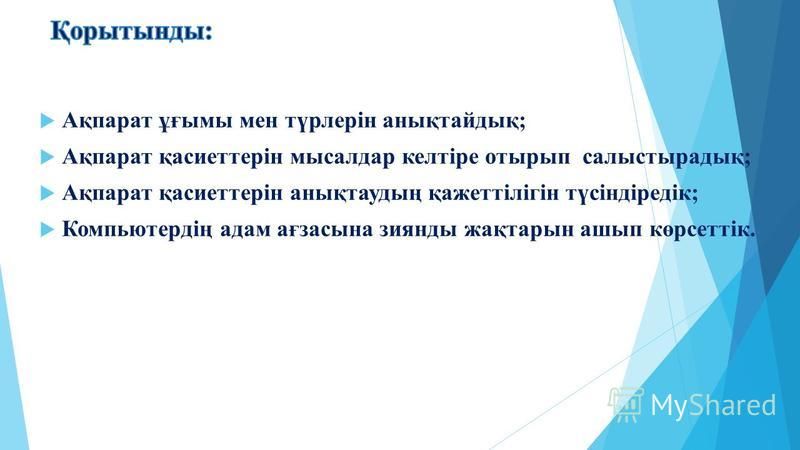 Қорытынды:

Ақпарат ұғымы мен түрлерін анықтайдық;

Ақпарат қасиеттерін мысалдар келтіре отырып салыстырадық;

Ақпарат қасиеттерін анықтаудың қажеттілігін түсіндіредік;

Компьютердің адам ағзасына зиянды жақтарын ашып көрсеттік.

MyShared